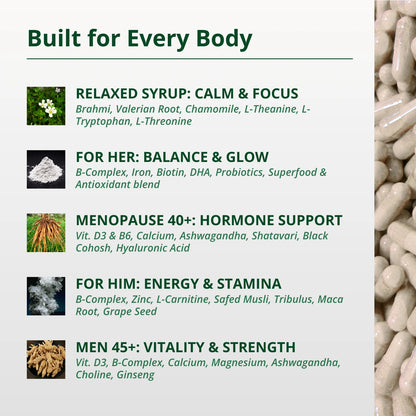 Built for Every Body

RELAXED SYRUP: CALM & FOCUS
Brahmi, Valerian Root, Chamomile, L-Theanine, L-Tryptophan, L-Threonine

FOR HER: BALANCE & GLOW
B-Complex, Iron, Biotin, DHA, Probiotics, Superfood & Antioxidant blend

MENOPAUSE 40+: HORMONE SUPPORT
Vit. D3 & B6, Calcium, Ashwagandha, Shatavari, Black Cohosh, Hyaluronic Acid

FOR HIM: ENERGY & STAMINA
B-Complex, Zinc, L-Carnitine, Safed Musli, Tribulus, Maca Root, Grape Seed

MEN 45+: VITALITY & STRENGTH
Vit. D3, B-Complex, Calcium, Magnesium, Ashwagandha, Choline, Ginseng